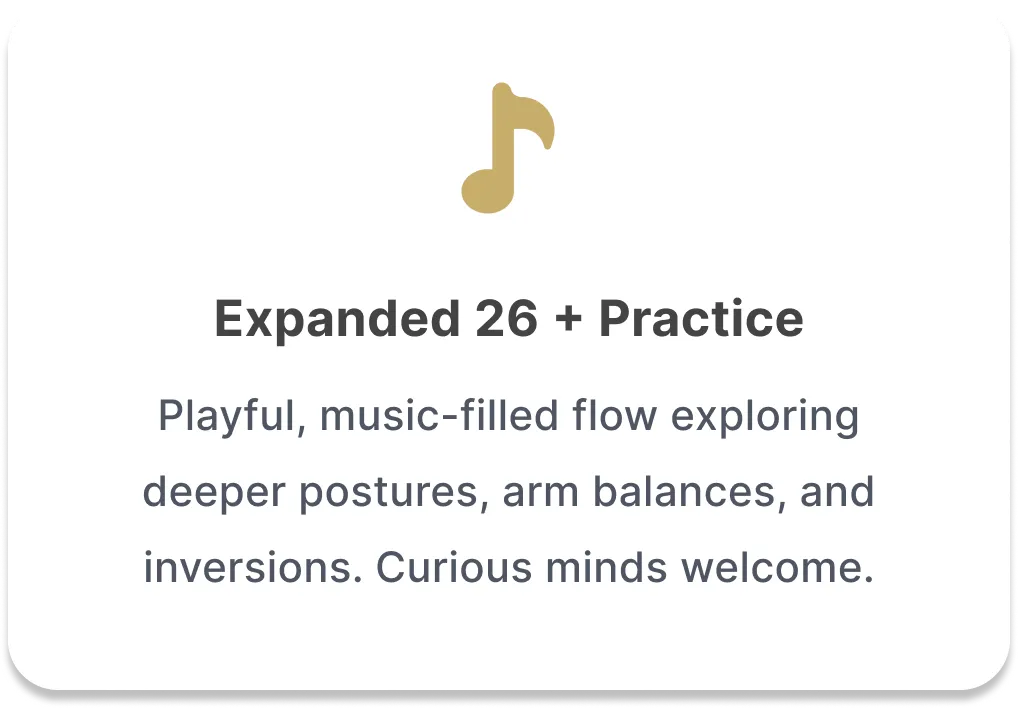 Expanded 26 + Practice

Playful, music-filled flow exploring deeper postures, arm balances, and inversions. Curious minds welcome.